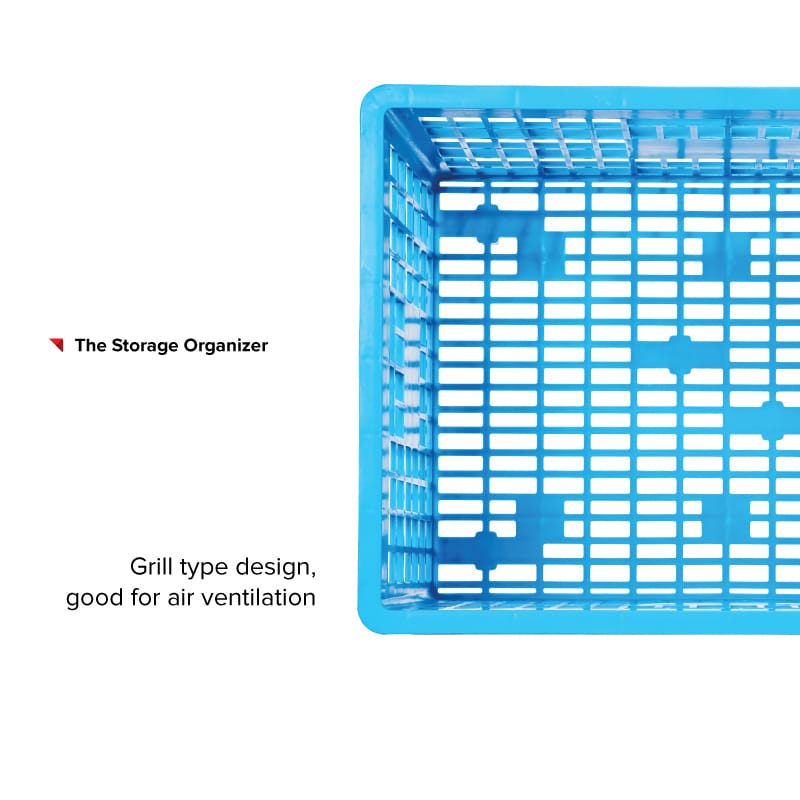 The Storage Organizer

Grill type design, good for air ventilation